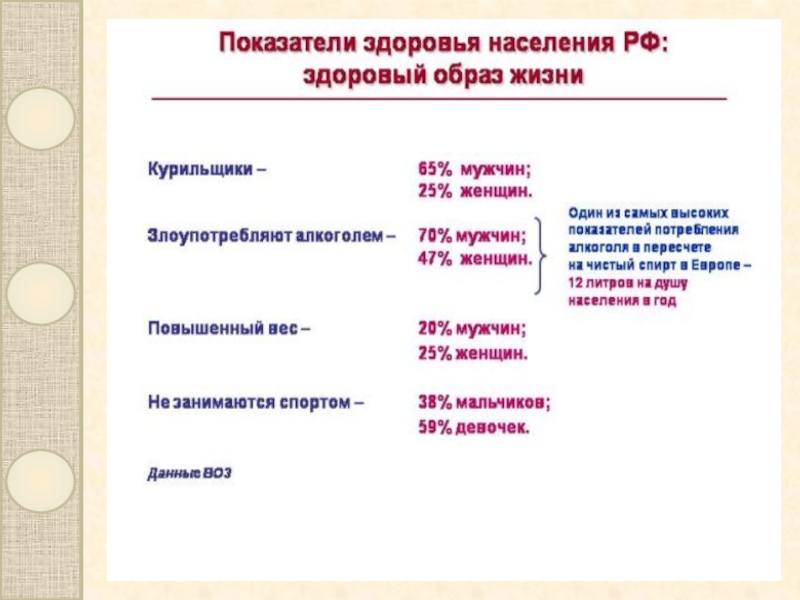 Показатели здоровья населения РФ:
здоровый образ жизни

Курильщики – 65% мужчин;
25% женщин.

Злоупотребляют алкоголем – 70% мужчин;
47% женщин.

Один из самых высоких показателей потребления алкоголя в пересчете на чистый спирт в Европе – 12 литров на душу населения в год

Повышенный вес – 20% мужчин;
25% женщин.

Не занимаются спортом – 38% мальчиков;
59% девочек.

Данные ВОЗ